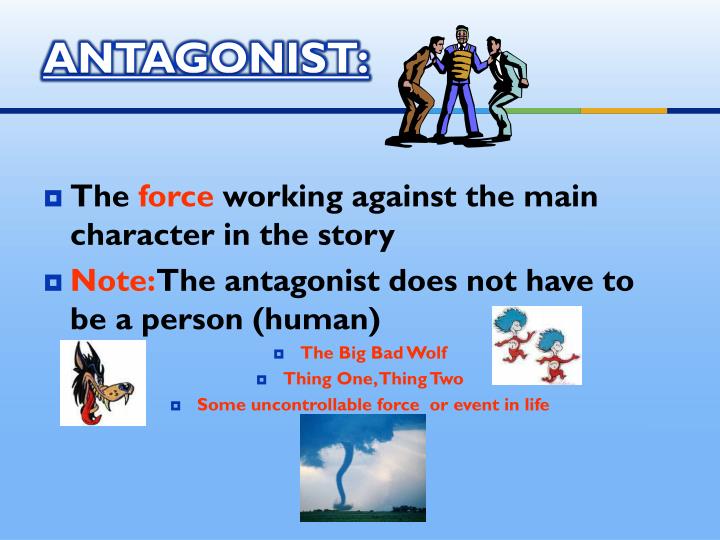 ANTAGONIST:

The force working against the main character in the story

Note: The antagonist does not have to be a person (human)

The Big Bad Wolf

Thing One, Thing Two

Some uncontrollable force or event in life